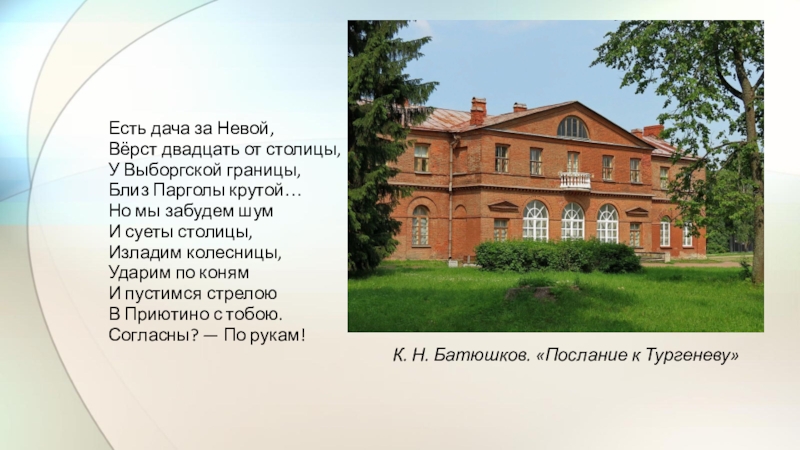 Есть дача за Невой,
Вёрст двадцать от столицы,
У Выборгской границы,
Близ Парголы крутой…
Но мы забудем шум
И суеты столицы,
Изладим колесницы,
Ударим по коням
И пустимся стрелою
В Приютино с тобою.
Согласны? — По рукам!

К. Н. Батюшков. «Послание к Тургеневу»